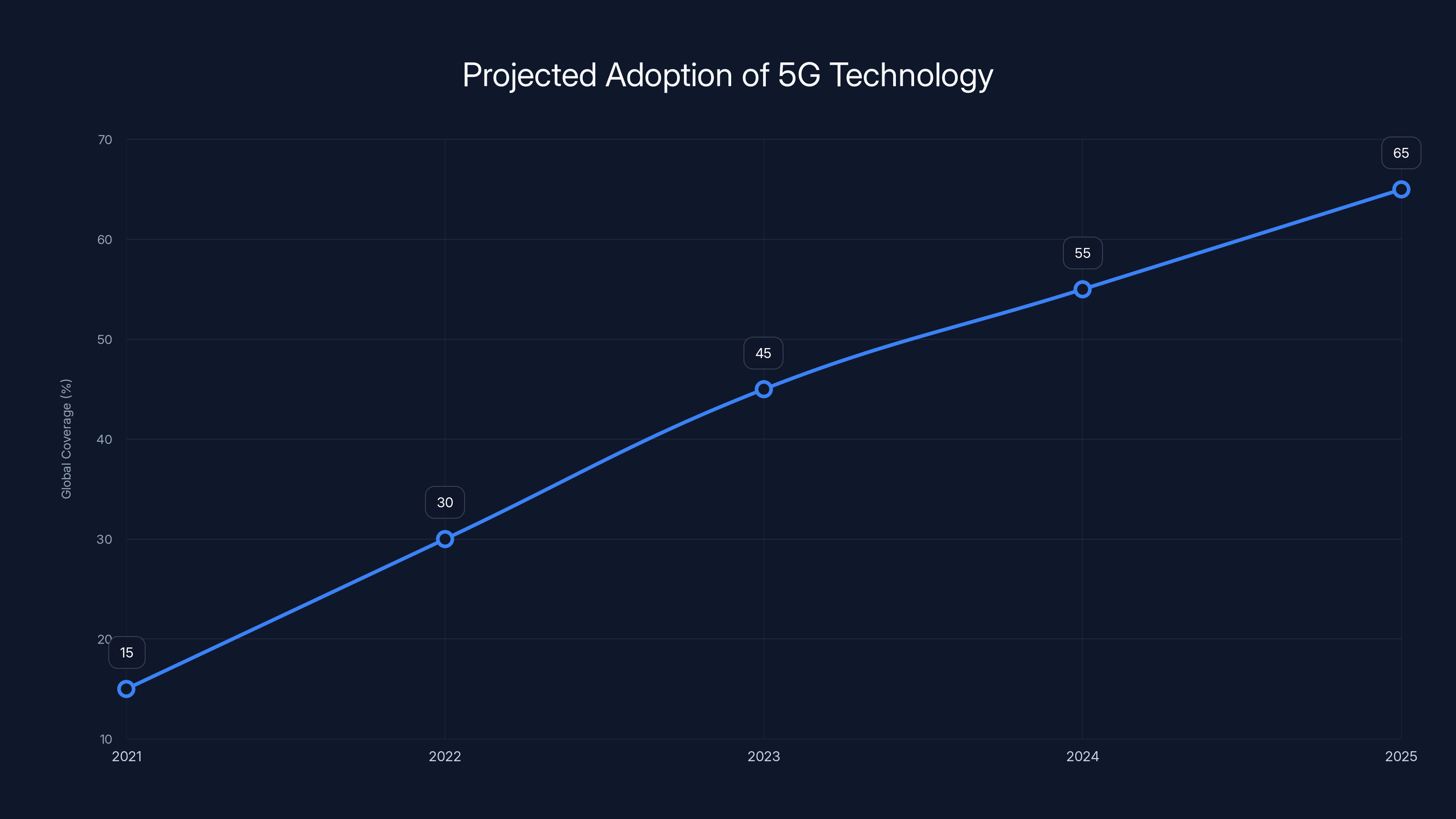 Projected Adoption of 5G Technology

Global Coverage (%)

70
60
50
40
30
20
10

15
30
45
55
65

2021
2022
2023
2024
2025